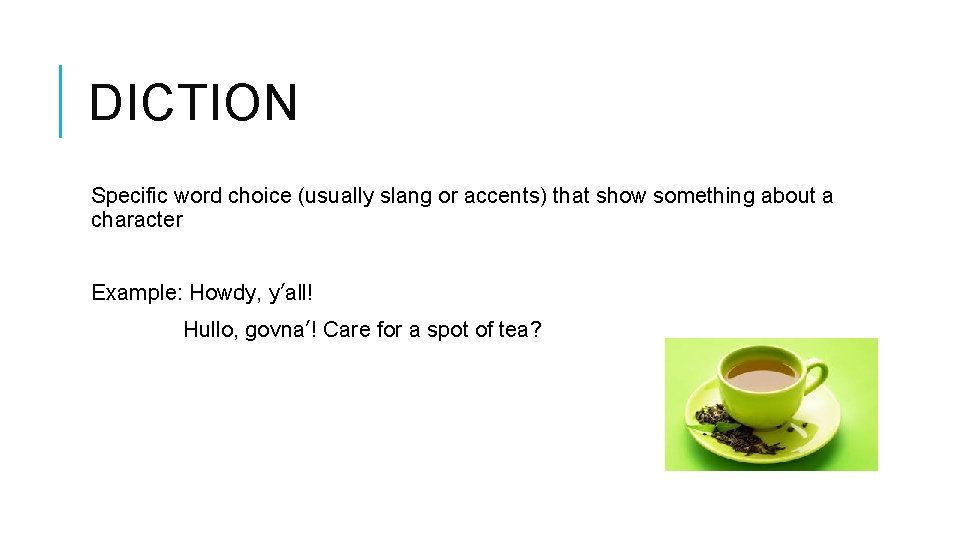 DICTION

Specific word choice (usually slang or accents) that show something about a character

Example: Howdy, y′all!

Hullo, govna′! Care for a spot of tea?